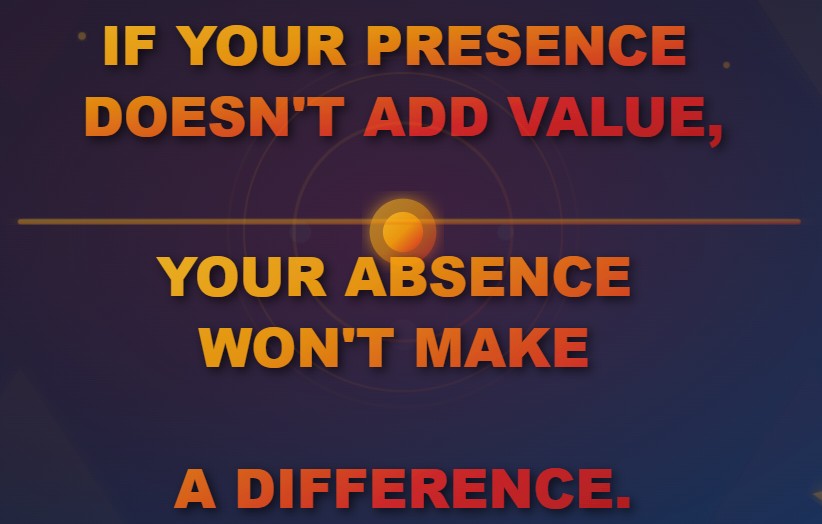 IF YOUR PRESENCE DOESN'T ADD VALUE,

YOUR ABSENCE WON'T MAKE

A DIFFERENCE.